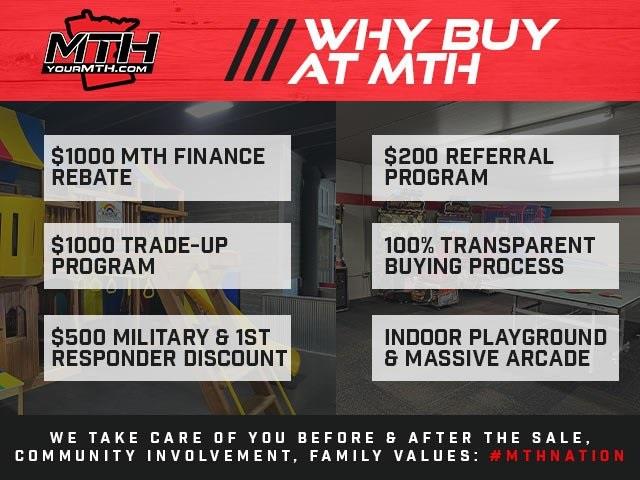 MTH
YOURMTH.COM

WHY BUY AT MTH

$1000 MTH FINANCE REBATE

$1000 TRADE-UP PROGRAM

$500 MILITARY & 1ST RESPONDER DISCOUNT

$200 REFERRAL PROGRAM

100% TRANSPARENT BUYING PROCESS

INDOOR PLAYGROUND & MASSIVE ARCADE

WE TAKE CARE OF YOU BEFORE & AFTER THE SALE, COMMUNITY INVOLVEMENT, FAMILY VALUES: #MTHNATION